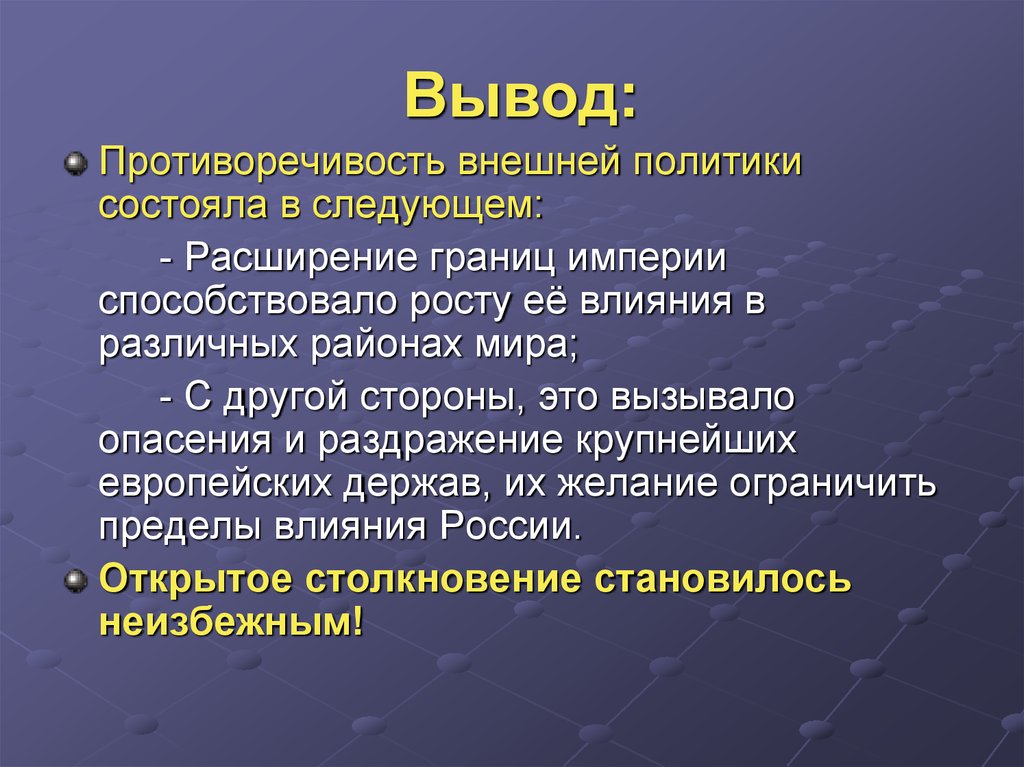 Вывод:

Противоречивость внешней политики состояла в следующем:

- Расширение границ империи способствовало росту её влияния в различных районах мира;

- С другой стороны, это вызывало опасения и раздражение крупнейших европейских держав, их желание ограничить пределы влияния России.

Открытое столкновение становилось неизбежным!